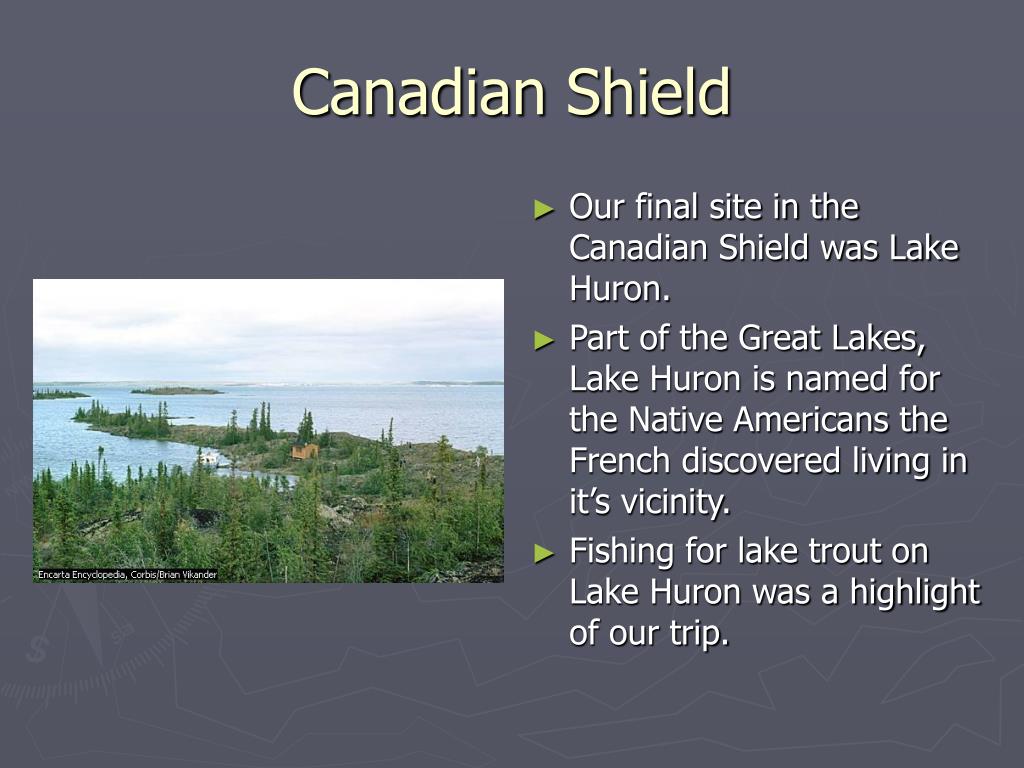 Canadian Shield

Encarta Encyclopedia, Corbis/Brian Vikander

► Our final site in the Canadian Shield was Lake Huron.

► Part of the Great Lakes, Lake Huron is named for the Native Americans the French discovered living in it's vicinity.

► Fishing for lake trout on Lake Huron was a highlight of our trip.